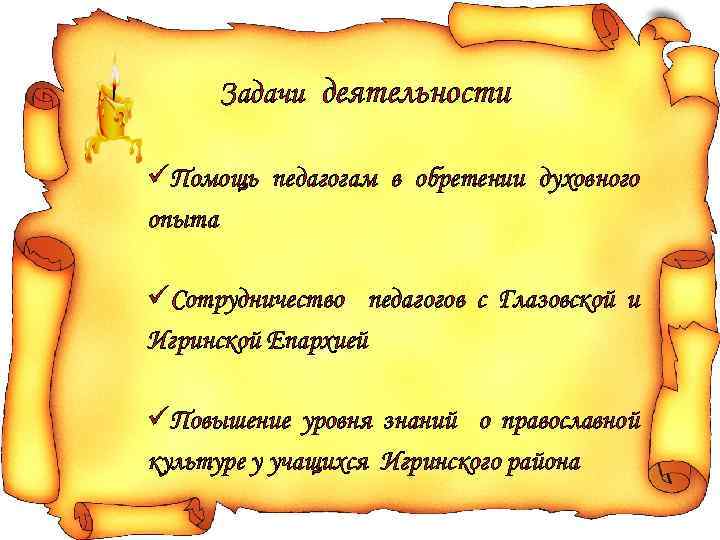 Задачи деятельности

✓Помощь педагогам в обретении духовного опыта

✓Сотрудничество педагогов с Глазовской и Игринской Епархией

✓Повышение уровня знаний о православной культуре у учащихся Игринского района